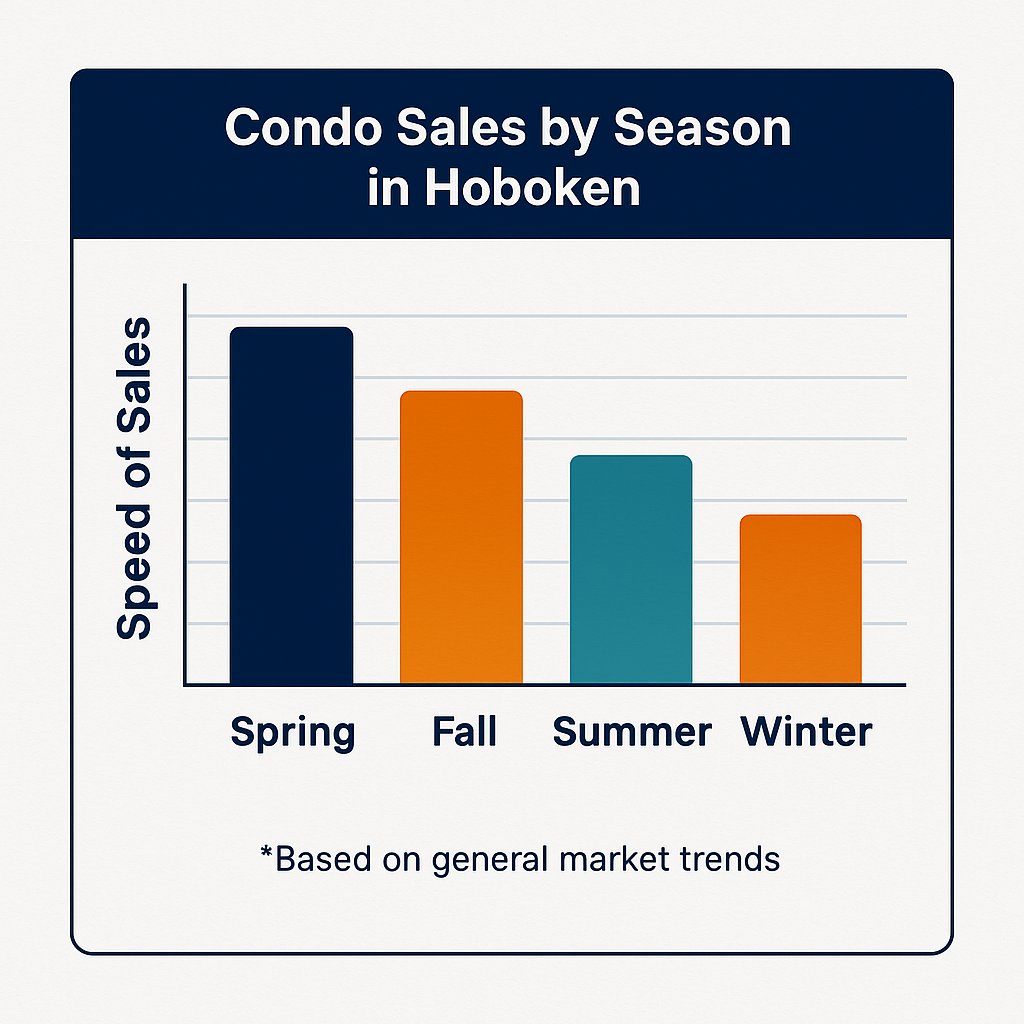 Condo Sales by Season in Hoboken

Speed of Sales

Spring Fall Summer Winter

*Based on general market trends